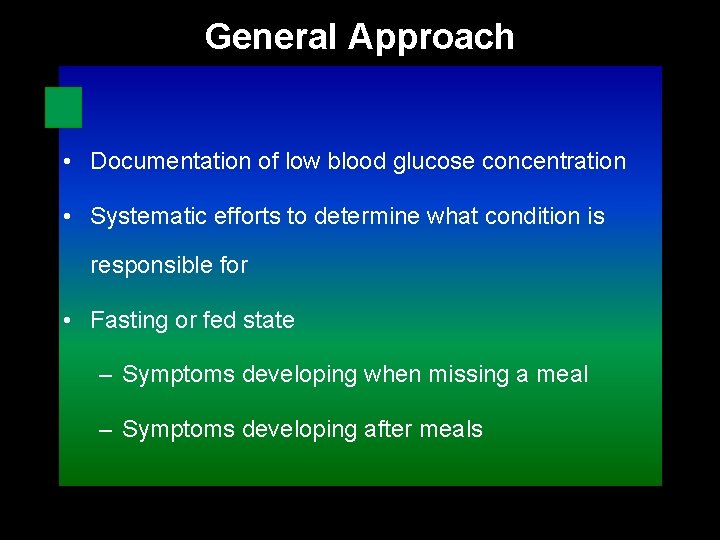 General Approach

• Documentation of low blood glucose concentration

• Systematic efforts to determine what condition is responsible for

• Fasting or fed state

– Symptoms developing when missing a meal

– Symptoms developing after meals